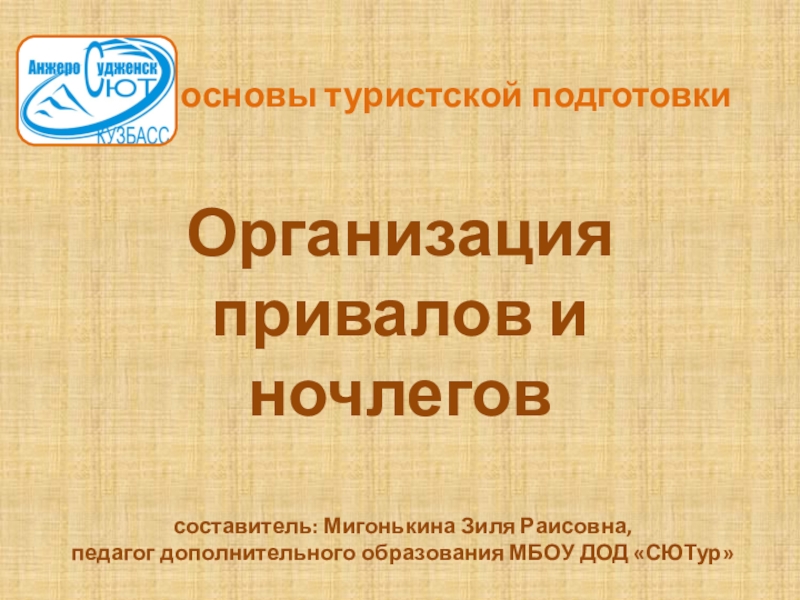 Анжеро Судженск
СЮТ
КУЗБАСС

основы туристской подготовки

Организация привалов и ночлегов

составитель: Мигонькина Зиля Раисовна,
педагог дополнительного образования МБОУ ДОД «СЮТур»